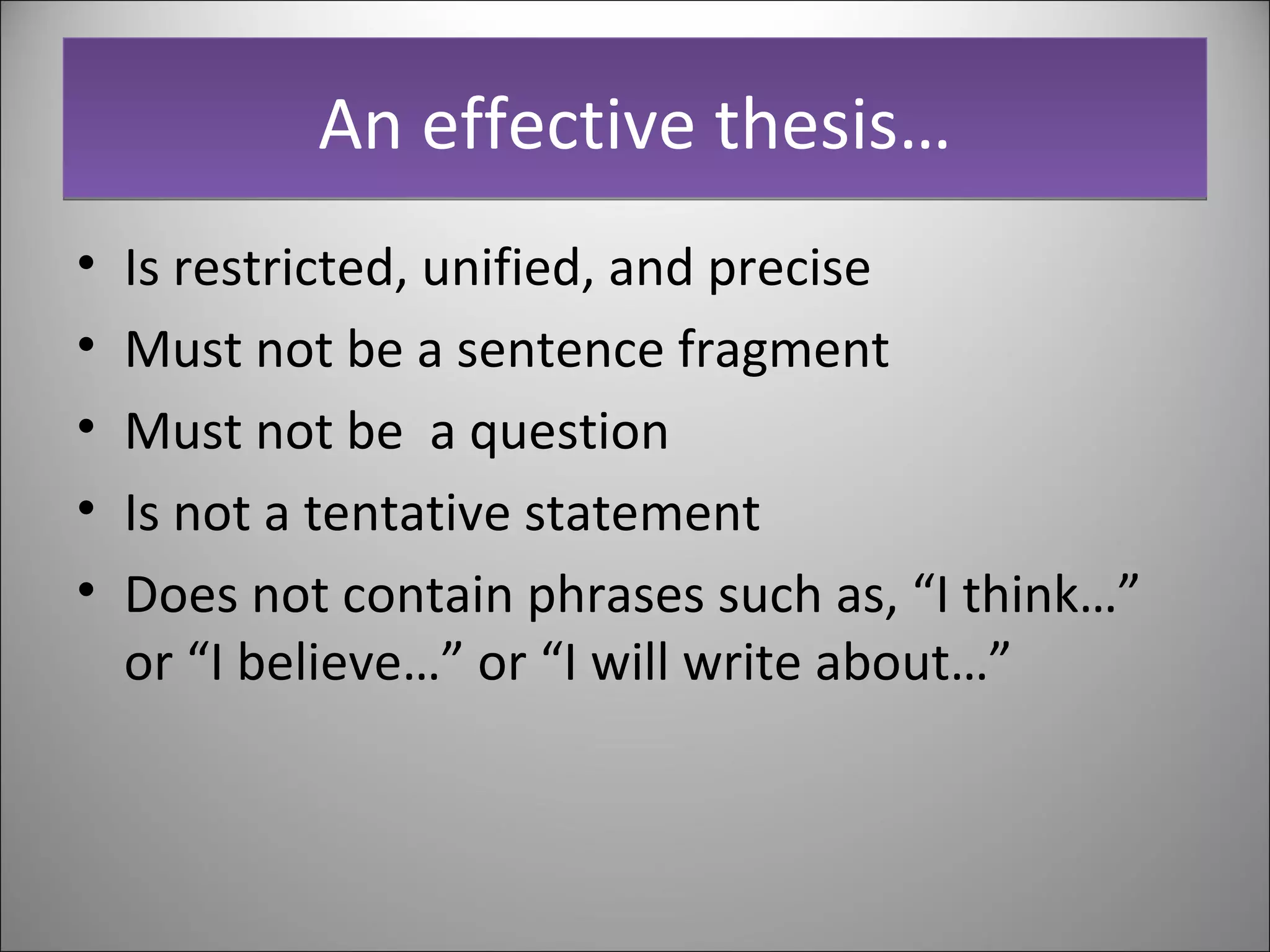 An effective thesis…

• Is restricted, unified, and precise
• Must not be a sentence fragment
• Must not be  a question
• Is not a tentative statement
• Does not contain phrases such as, “I think…” or “I believe…” or “I will write about…”